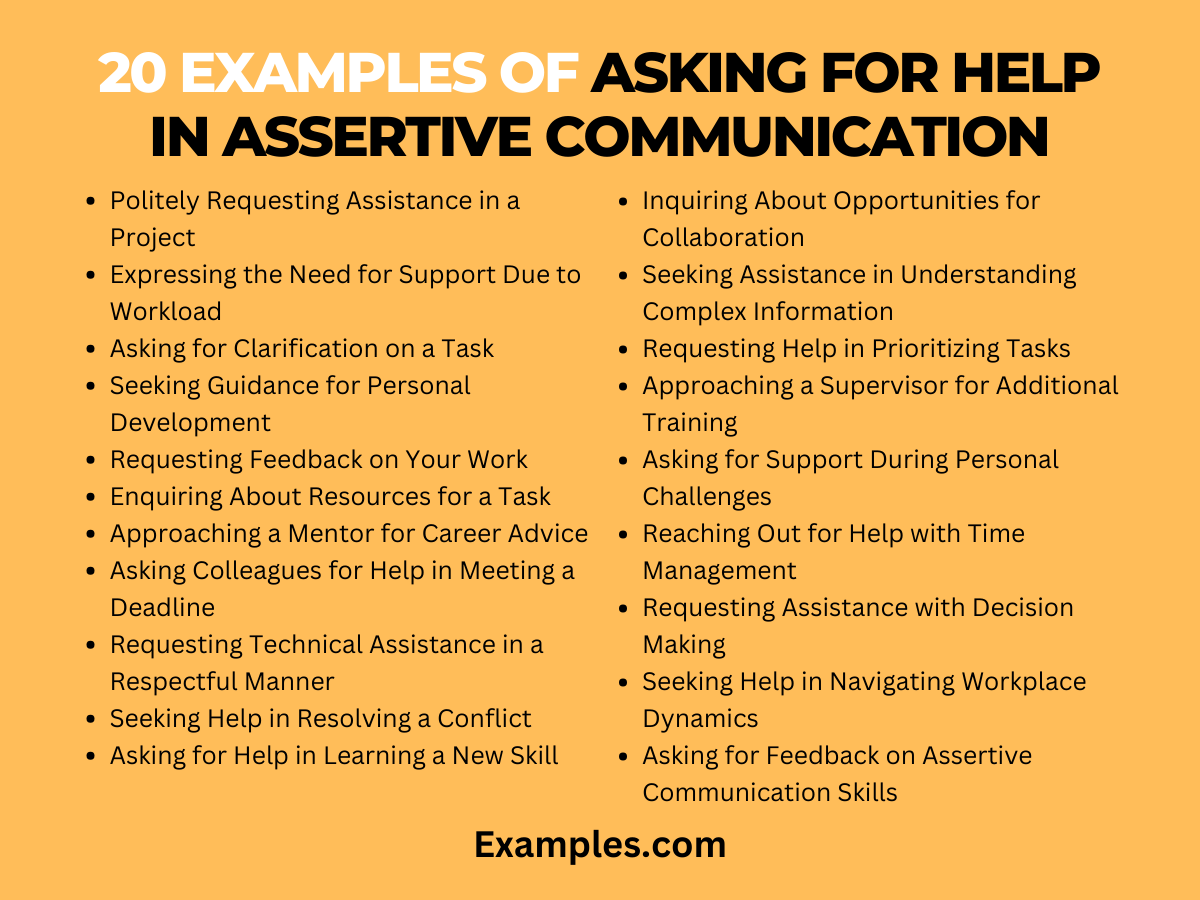 20 EXAMPLES OF ASKING FOR HELP IN ASSERTIVE COMMUNICATION

- Politely Requesting Assistance in a Project
- Expressing the Need for Support Due to Workload
- Asking for Clarification on a Task
- Seeking Guidance for Personal Development
- Requesting Feedback on Your Work
- Enquiring About Resources for a Task
- Approaching a Mentor for Career Advice
- Asking Colleagues for Help in Meeting a Deadline
- Requesting Technical Assistance in a Respectful Manner
- Seeking Help in Resolving a Conflict
- Asking for Help in Learning a New Skill

- Inquiring About Opportunities for Collaboration
- Seeking Assistance in Understanding Complex Information
- Requesting Help in Prioritizing Tasks
- Approaching a Supervisor for Additional Training
- Asking for Support During Personal Challenges
- Reaching Out for Help with Time Management
- Requesting Assistance with Decision Making
- Seeking Help in Navigating Workplace Dynamics
- Asking for Feedback on Assertive Communication Skills

Examples.com